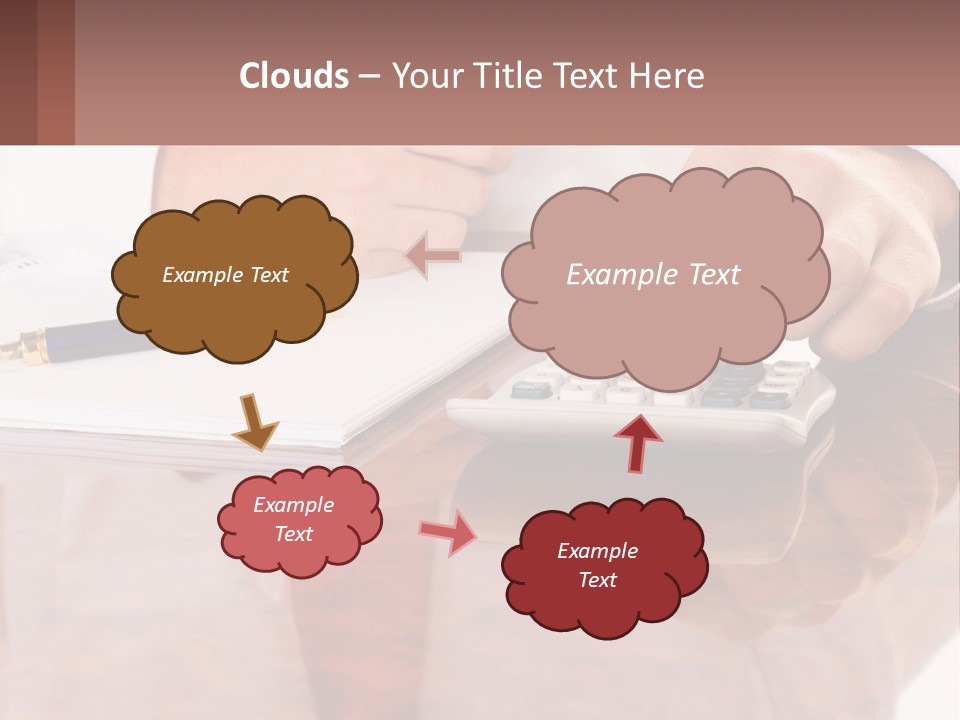 Clouds – Your Title Text Here

Example Text

Example Text

Example Text

Example Text